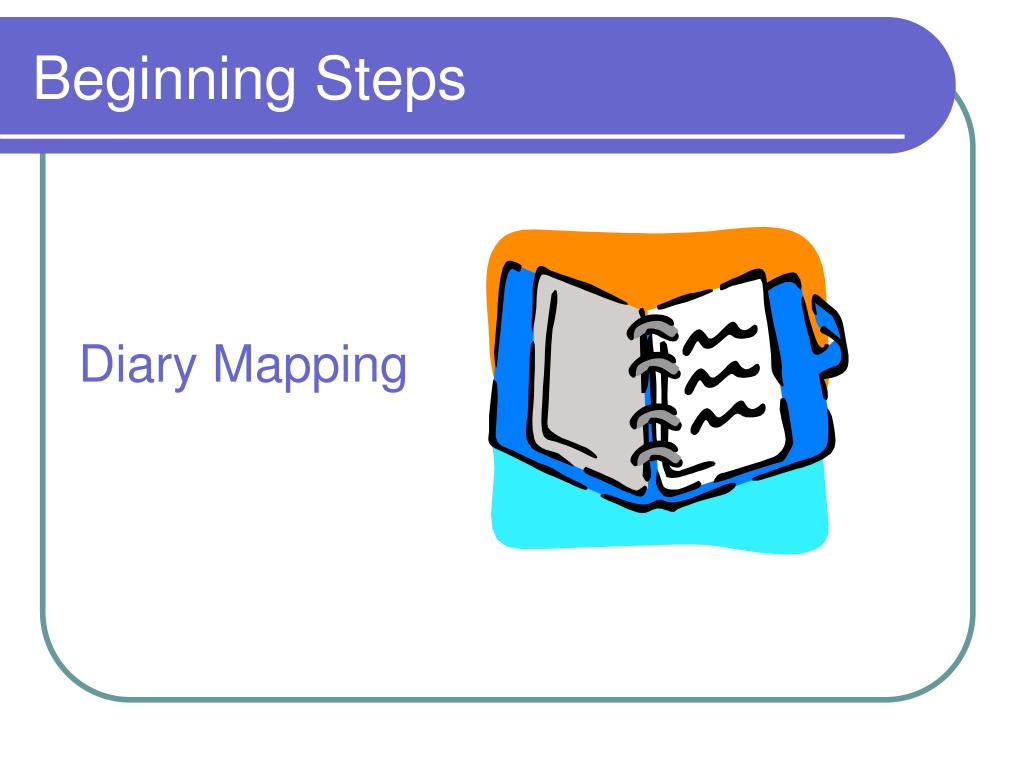 Beginning Steps

Diary Mapping